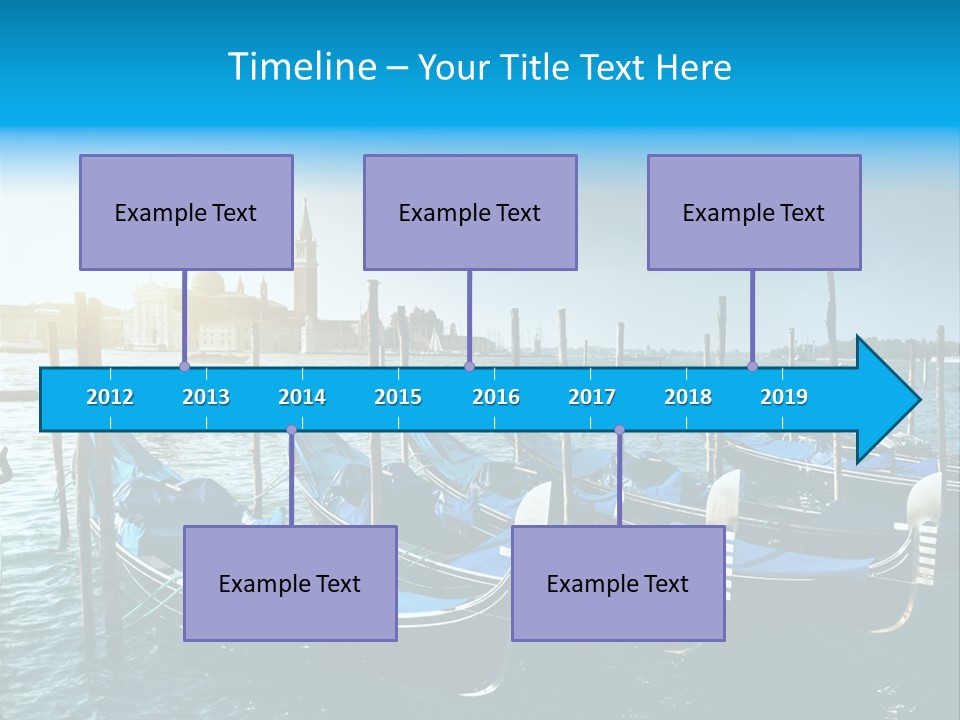 Timeline – Your Title Text Here

Example Text

Example Text

Example Text

2012 2013 2014 2015 2016 2017 2018 2019

Example Text

Example Text